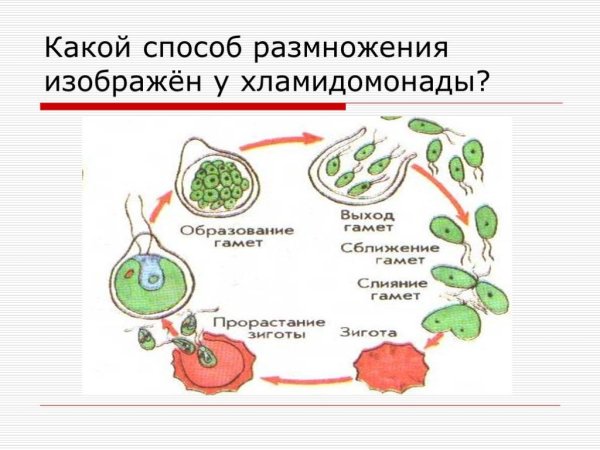 Какой способ размножения изображён у хламидомонады?

Образование гамет

Выход гамет

Сближение гамет

Слияние гамет

Прорастание зиготы

Зигота